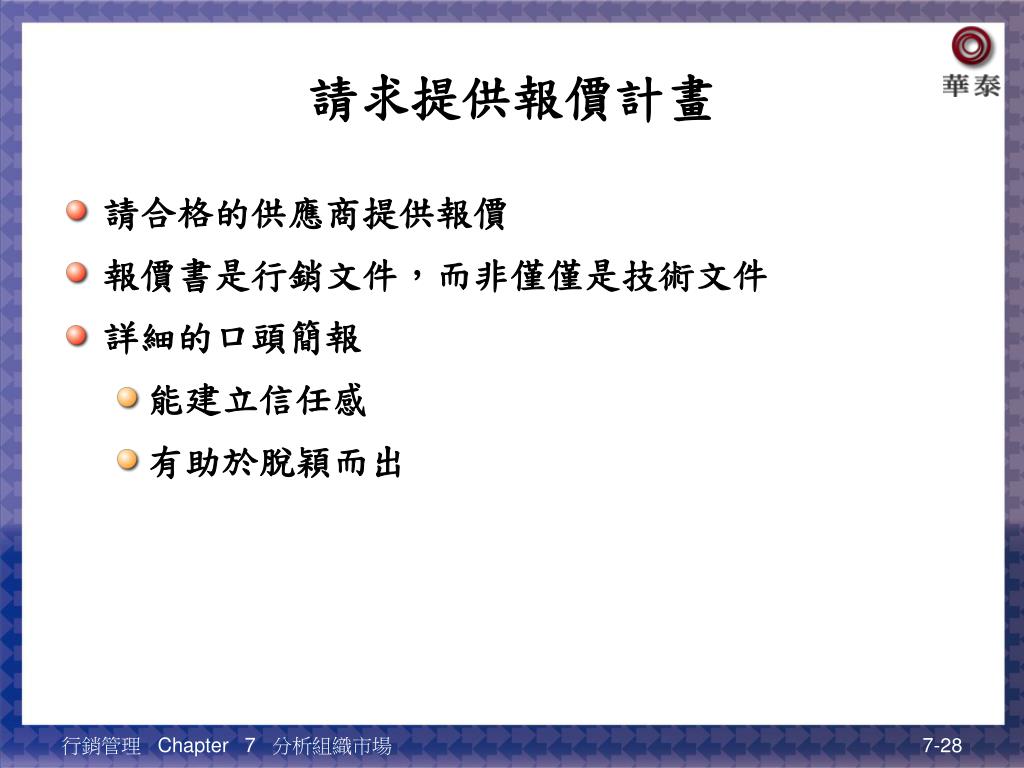 華泰

請求提供報價計畫

請合格的供應商提供報價

報價書是行銷文件，而非僅僅是技術文件

詳細的口頭簡報

能建立信任感

有助於脫穎而出

行銷管理 Chapter 7 分析組織市場

7-28